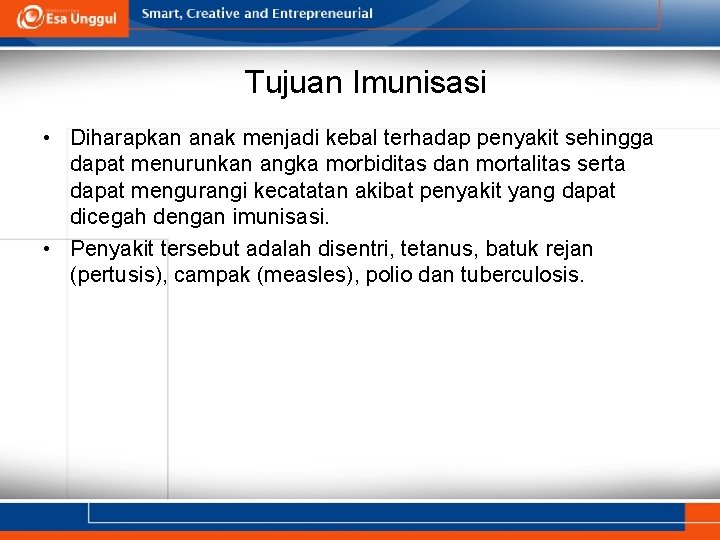 Esa Unggul

Smart, Creative and Entrepreneurial

Tujuan Imunisasi

• Diharapkan anak menjadi kebal terhadap penyakit sehingga dapat menurunkan angka morbiditas dan mortalitas serta dapat mengurangi kecatatan akibat penyakit yang dapat dicegah dengan imunisasi.

• Penyakit tersebut adalah disentri, tetanus, batuk rejan (pertusis), campak (measles), polio dan tuberculosis.